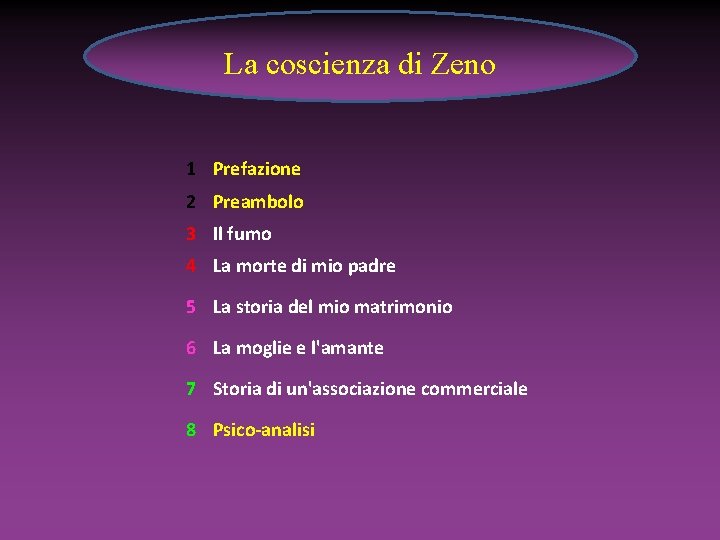 La coscienza di Zeno

1 Prefazione
2 Preambolo
3 Il fumo
4 La morte di mio padre
5 La storia del mio matrimonio
6 La moglie e l'amante
7 Storia di un'associazione commerciale
8 Psico-analisi